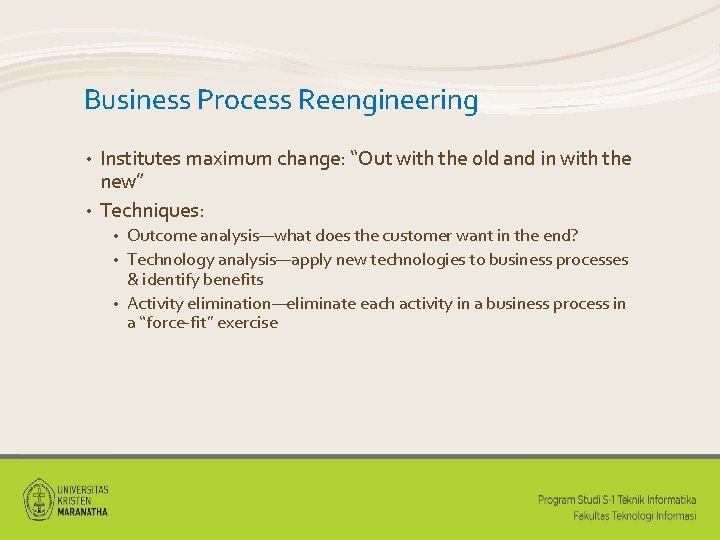 Business Process Reengineering

• Institutes maximum change: “Out with the old and in with the new”

• Techniques:

• Outcome analysis—what does the customer want in the end?

• Technology analysis—apply new technologies to business processes & identify benefits

• Activity elimination—eliminate each activity in a business process in a “force-fit” exercise

UNIVERSITAS KRISTEN MARANATHA

Program Studi S-1 Teknik Informatika
Fakultas Teknologi Informasi